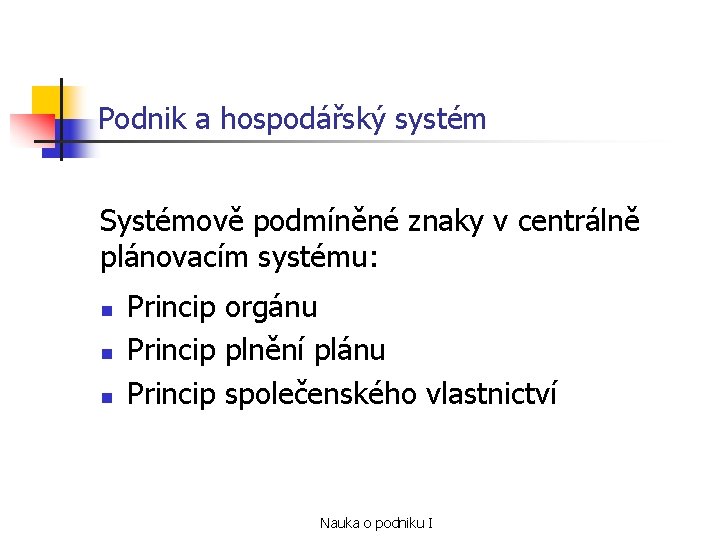 Podnik a hospodářský systém

Systémově podmíněné znaky v centrálně plánovacím systému:

- Princip orgánu
- Princip plnění plánu
- Princip společenského vlastnictví

Nauka o podniku I